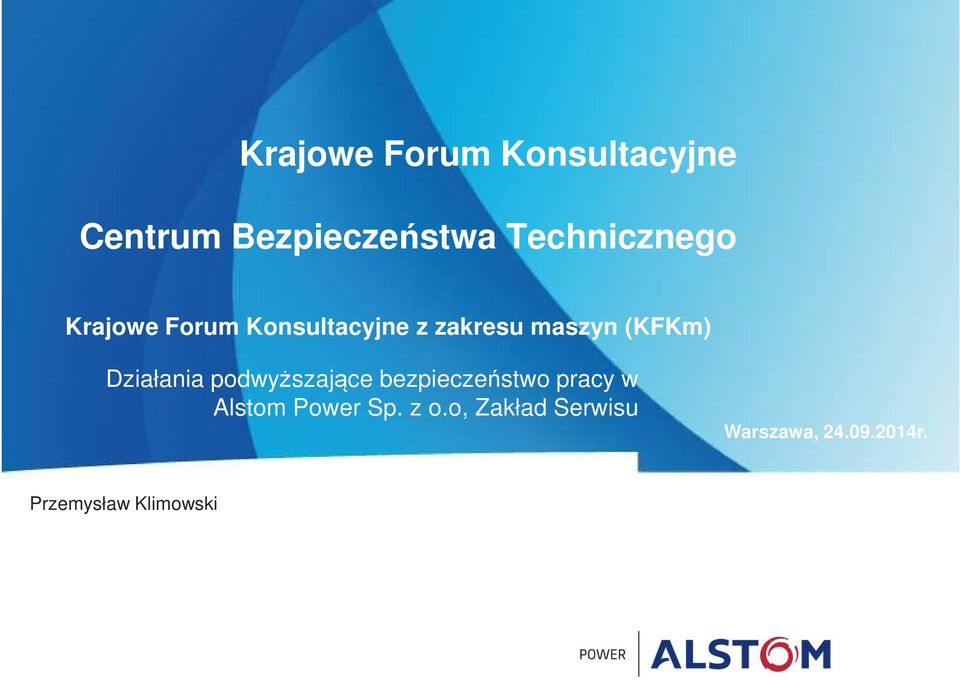 Krajowe Forum Konsultacyjne

Centrum Bezpieczeństwa Technicznego

Krajowe Forum Konsultacyjne z zakresu maszyn (KFKm)

Działania podwyższające bezpieczeństwo pracy w Alstom Power Sp. z o.o, Zakład Serwisu

Warszawa, 24.09.2014r.

Przemysław Klimowski

POWER ALSTOM